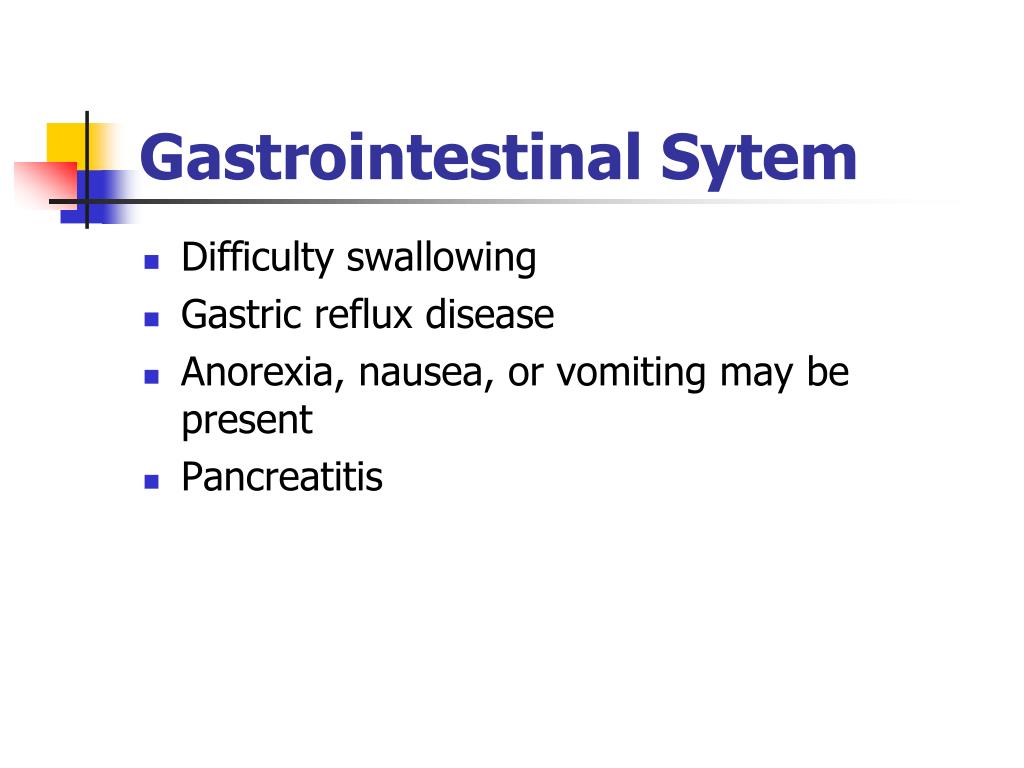 Gastrointestinal Sytem

- Difficulty swallowing
- Gastric reflux disease
- Anorexia, nausea, or vomiting may be present
- Pancreatitis